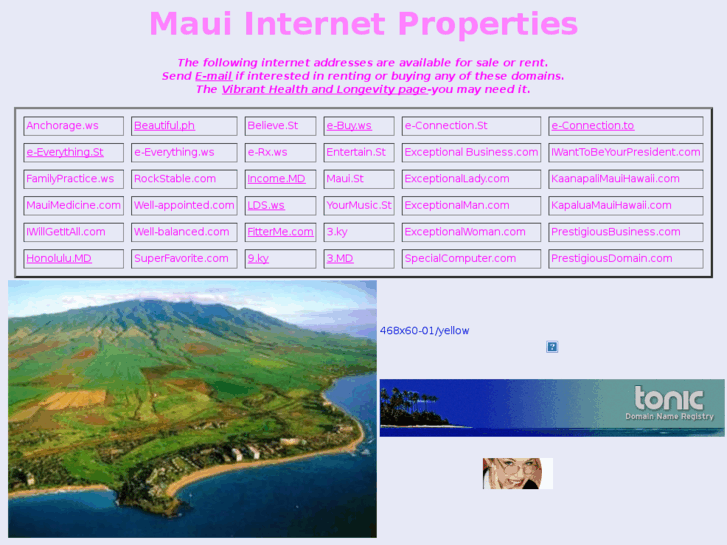 Maui Internet Properties

The following internet addresses are available for sale or rent.
Send E-mail if interested in renting or buying any of these domains.
The Vibrant Health and Longevity page-you may need it.

| Anchorage.ws | Beautiful.ph | Believe.St | e-Buy.ws | e-Connection.St | e-Connection.to |
|---|---|---|---|---|---|
| e-Everything.St | e-Everything.ws | e-Rx.ws | Entertain.St | Exceptional Business.com | IWantToBeYourPresident.com |
| FamilyPractice.ws | RockStable.com | Income.MD | Maui.St | ExceptionalLady.com | KaanapaliMauiHawaii.com |
| MauiMedicine.com | Well-appointed.com | LDS.ws | YourMusic.St | ExceptionalMan.com | KapaluaMauiHawaii.com |
| IWillGetItAll.com | Well-balanced.com | FitterMe.com | 3.ky | ExceptionalWoman.com | PrestigiousBusiness.com |
| Honolulu.MD | SuperFavorite.com | 9.ky | 3.MD | SpecialComputer.com | PrestigiousDomain.com |

468x60-01/yellow

tonic
Domain Name Registry